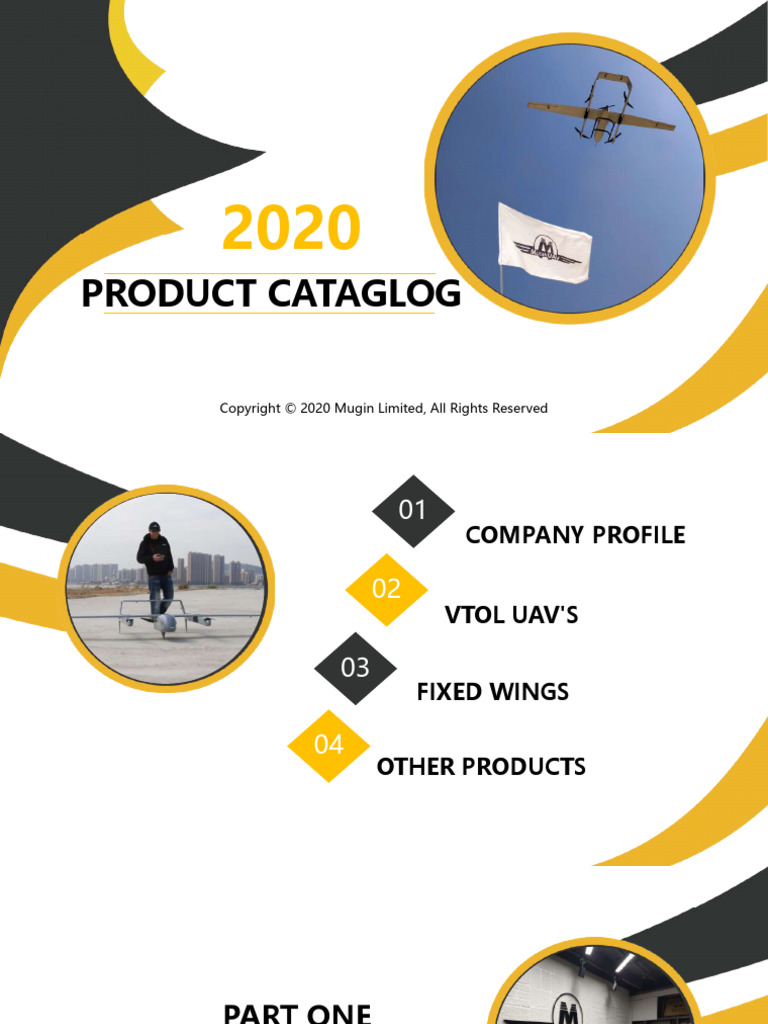 2020

PRODUCT CATAGLOG

Copyright © 2020 Mugin Limited, All Rights Reserved

01
COMPANY PROFILE

02
VTOL UAV'S

03
FIXED WINGS

04
OTHER PRODUCTS

PART ONE